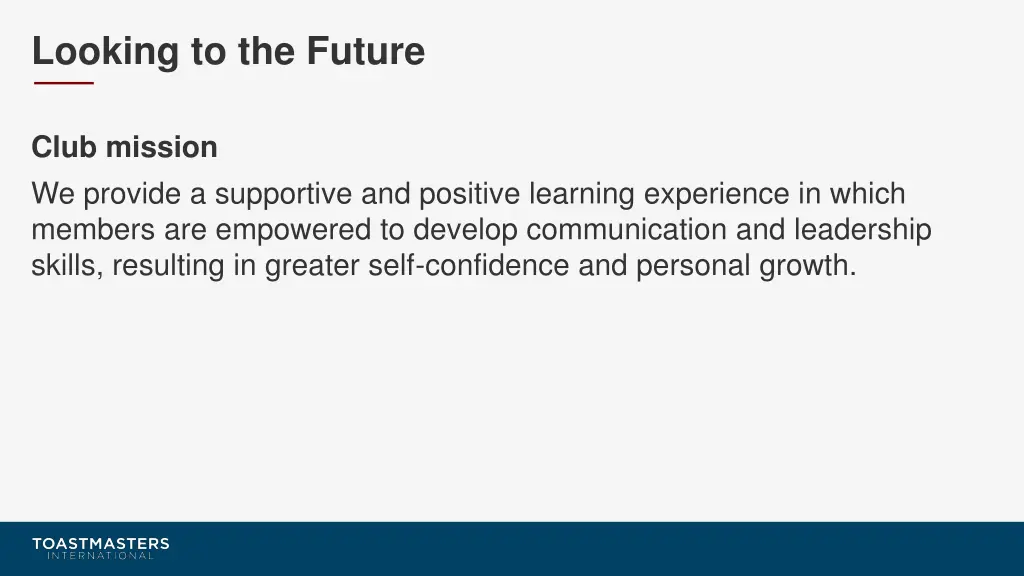 Looking to the Future

Club mission

We provide a supportive and positive learning experience in which members are empowered to develop communication and leadership skills, resulting in greater self-confidence and personal growth.

TOASTMASTERS
INTERNATIONAL